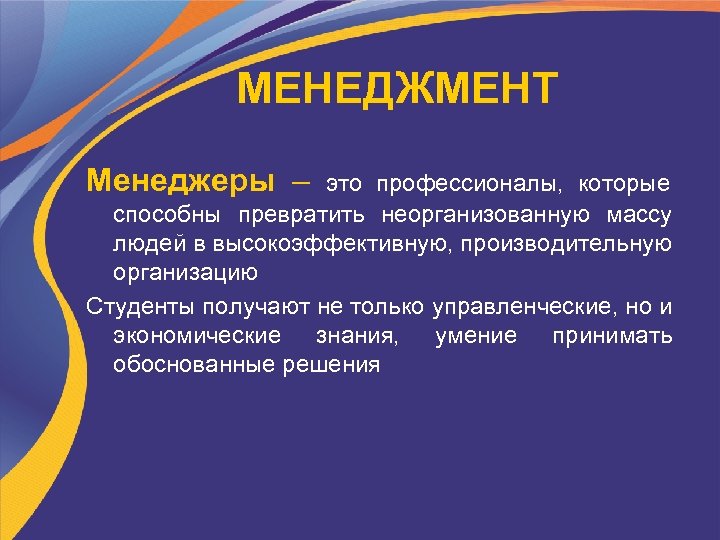 МЕНЕДЖМЕНТ

Менеджеры – это профессионалы, которые способны превратить неорганизованную массу людей в высокоэффективную, производительную организацию

Студенты получают не только управленческие, но и экономические знания, умение принимать обоснованные решения